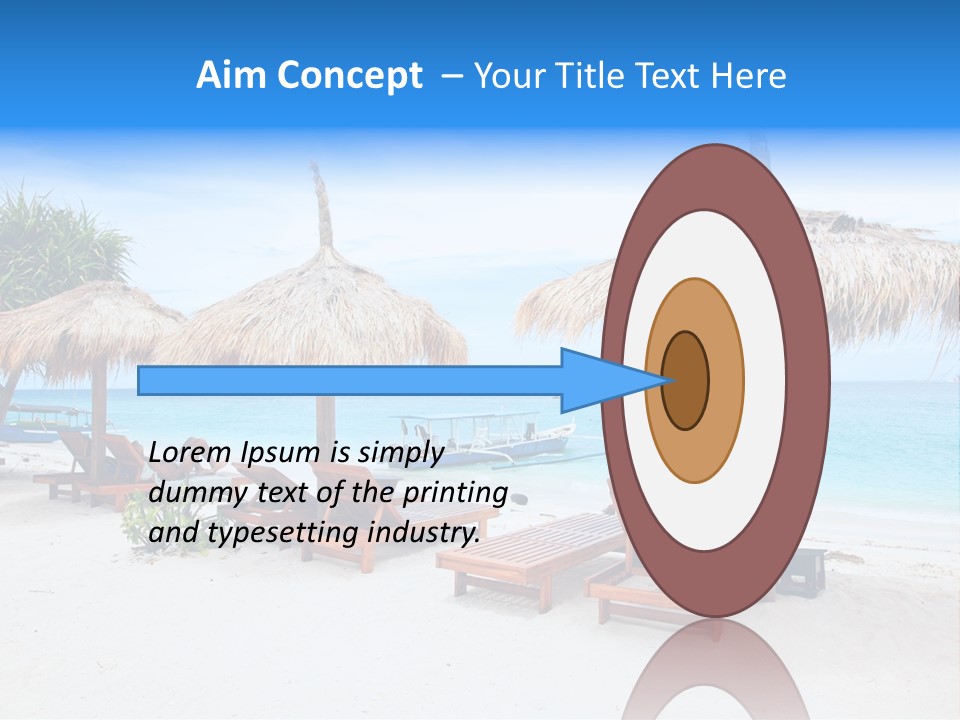 Aim Concept – Your Title Text Here

Lorem Ipsum is simply dummy text of the printing and typesetting industry.